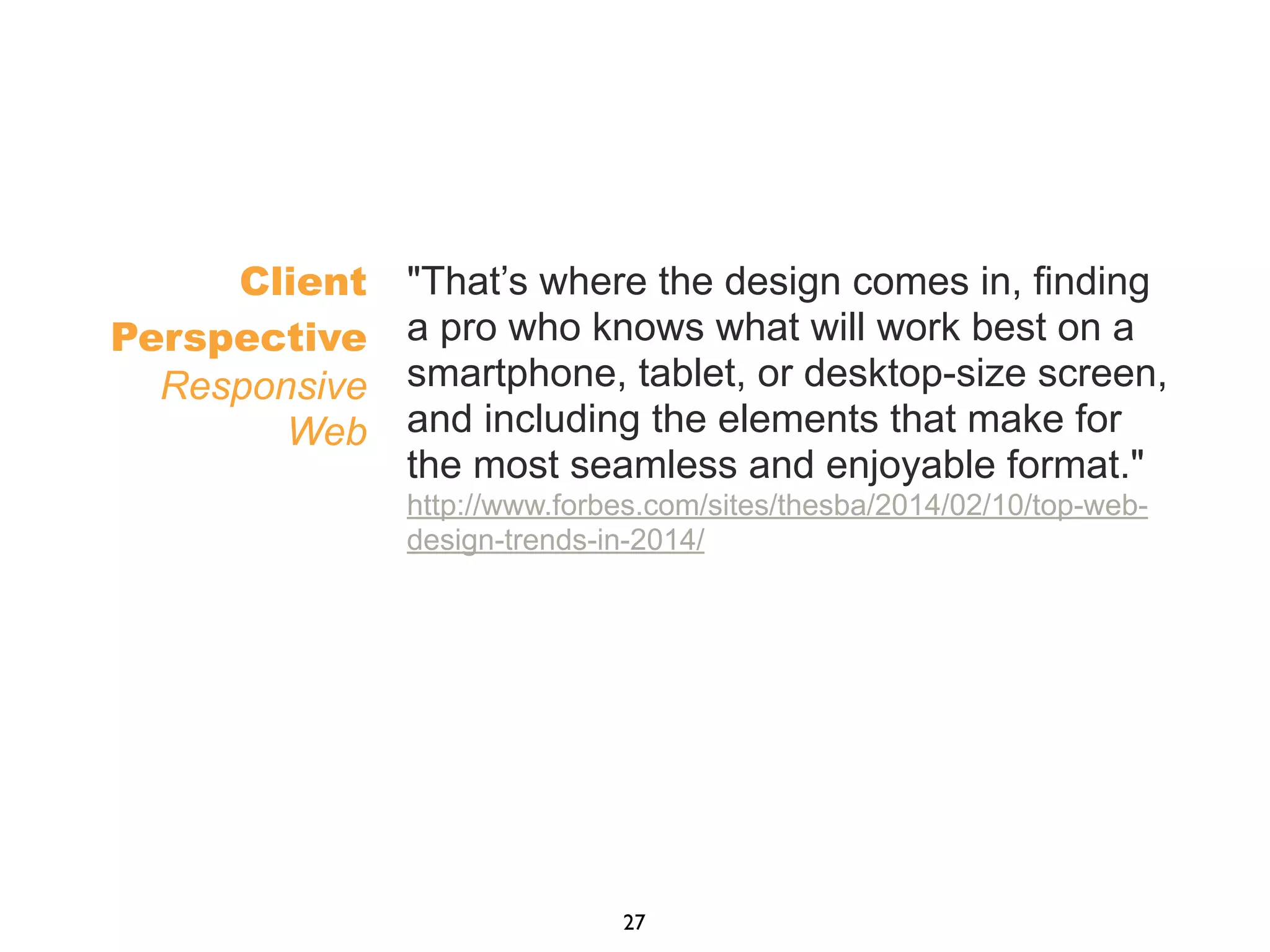 Client Perspective
Responsive Web

"That’s where the design comes in, finding a pro who knows what will work best on a smartphone, tablet, or desktop-size screen, and including the elements that make for the most seamless and enjoyable format."
http://www.forbes.com/sites/thesba/2014/02/10/top-web-design-trends-in-2014/

27